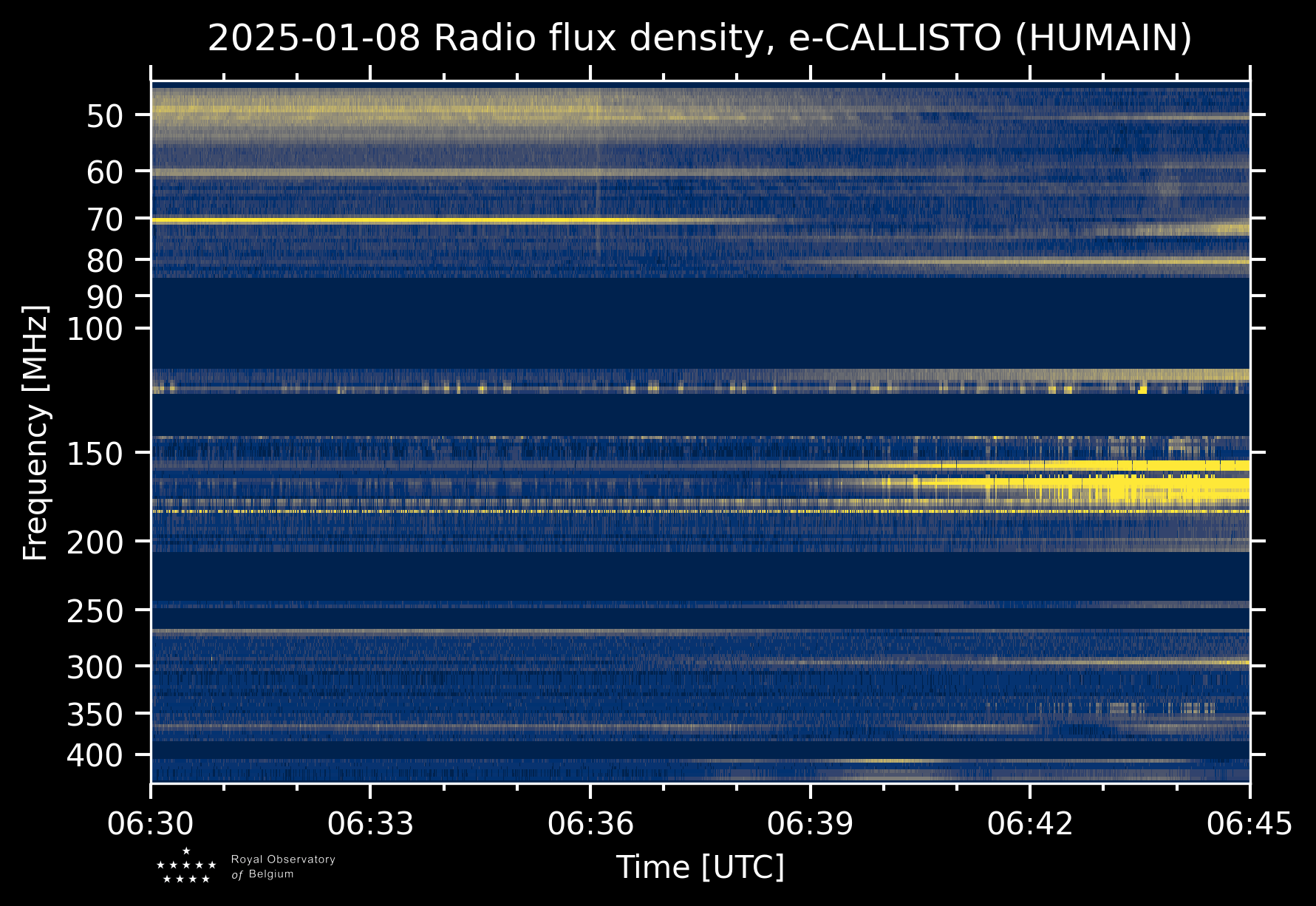 2025-01-08 Radio flux density, e-CALLISTO (HUMAIN)

Frequency [MHz]

50
60
70
80
90
100
150
200
250
300
350
400

06:30
06:33
06:36
06:39
06:42
06:45

Time [UTC]

Royal Observatory of Belgium